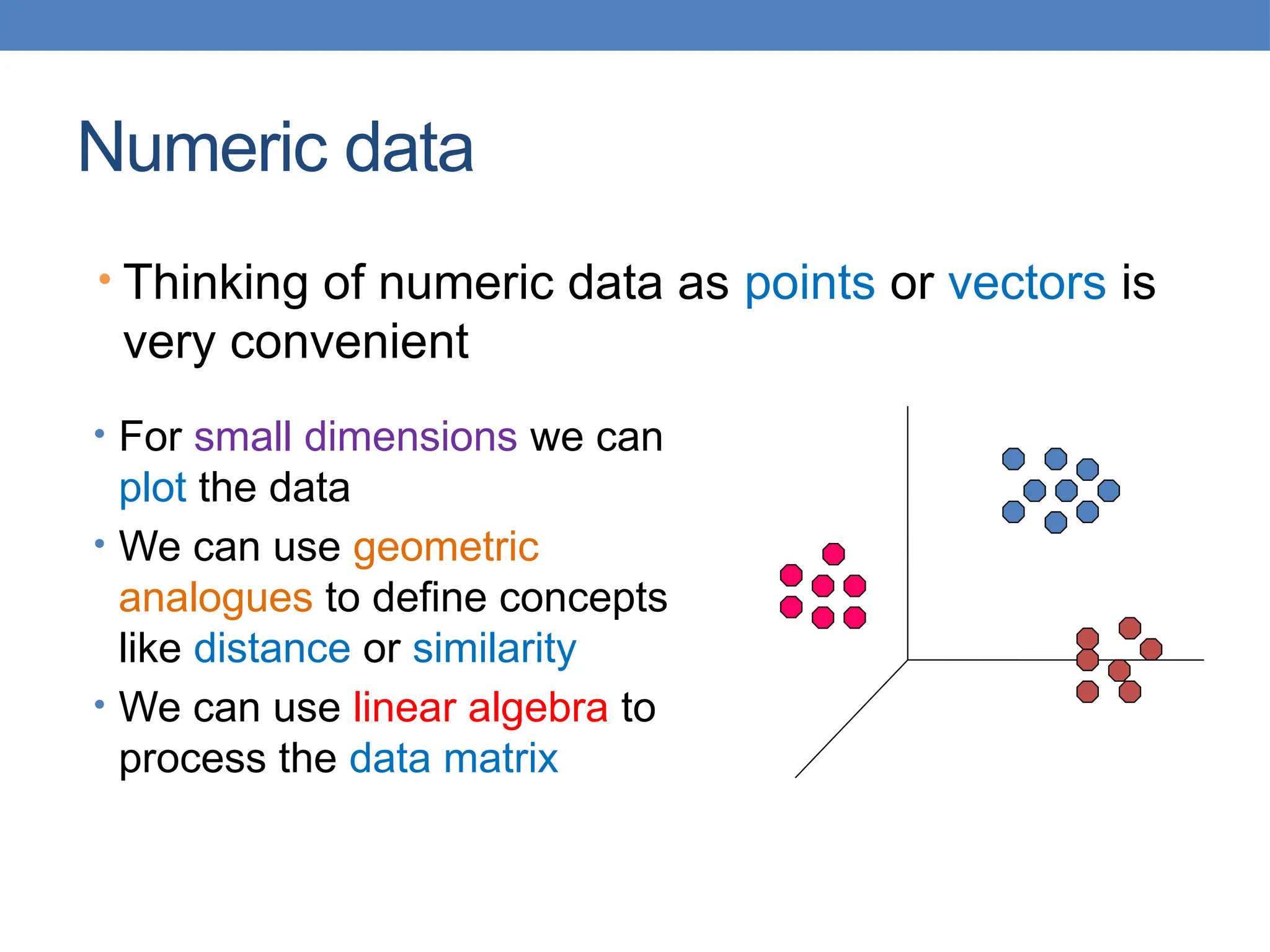 Numeric data

• Thinking of numeric data as points or vectors is very convenient

• For small dimensions we can plot the data
• We can use geometric analogues to define concepts like distance or similarity
• We can use linear algebra to process the data matrix